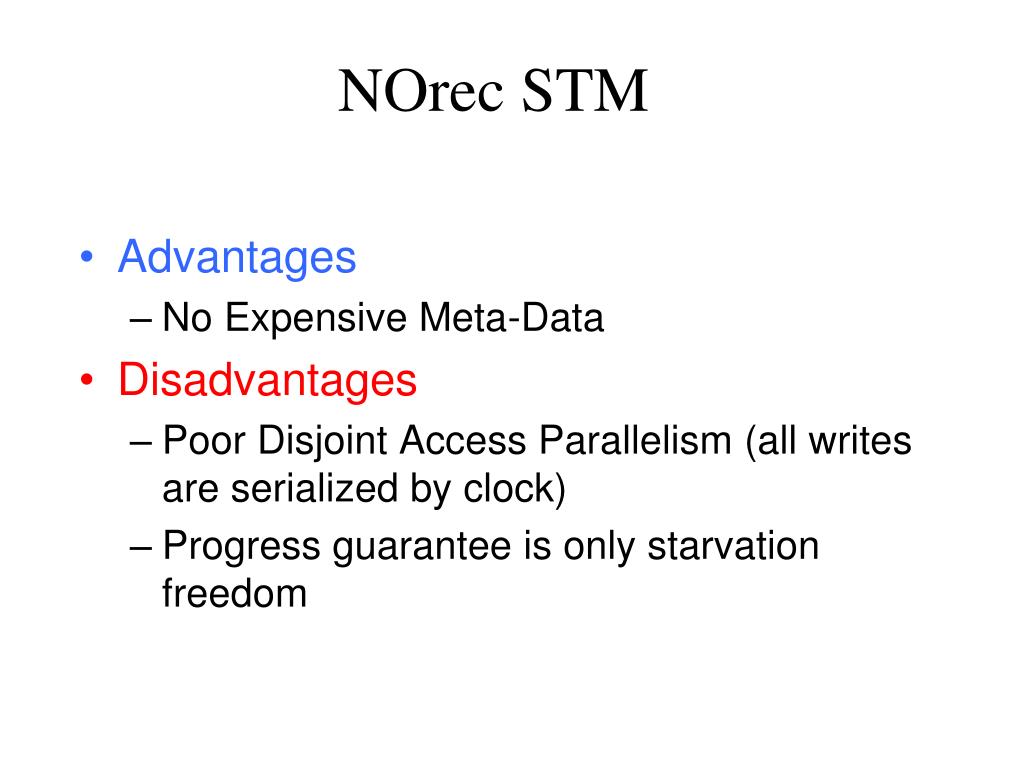 NOrec STM

• Advantages
– No Expensive Meta-Data
• Disadvantages
– Poor Disjoint Access Parallelism (all writes are serialized by clock)
– Progress guarantee is only starvation freedom